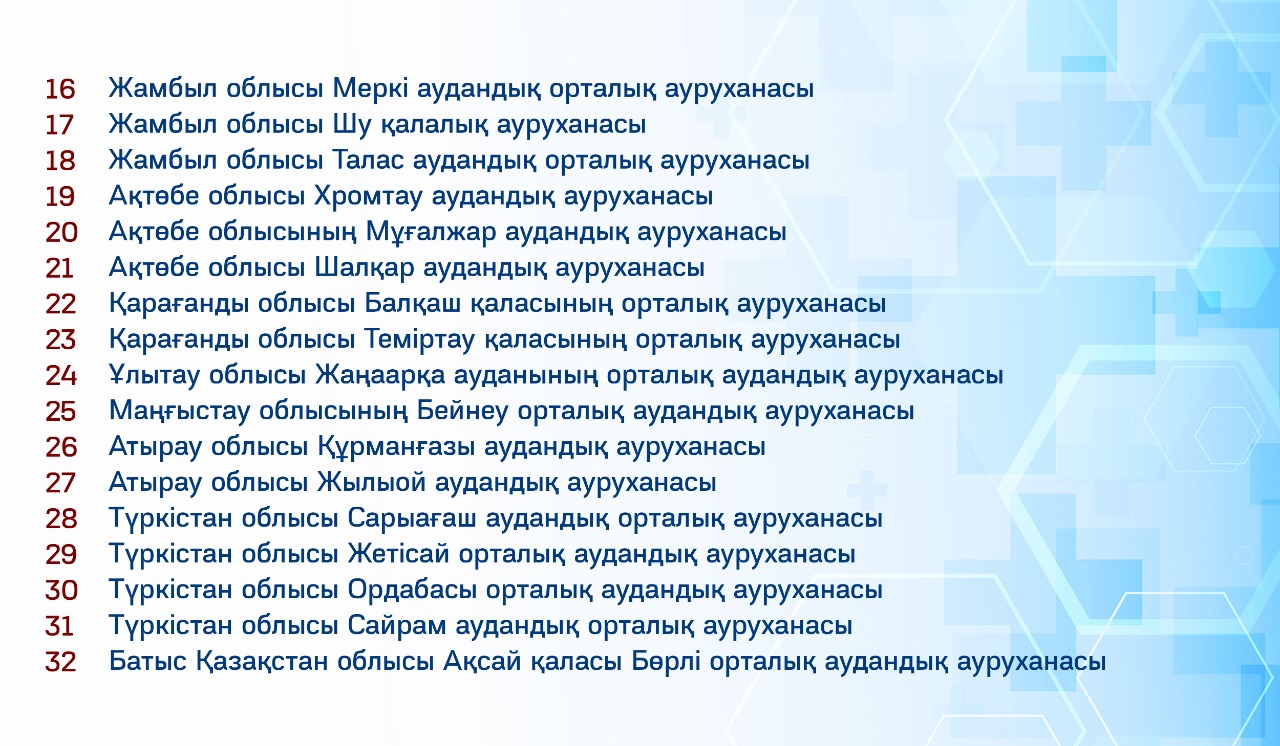 16 Жамбыл облысы Меркі аудандық орталық ауруханасы
17 Жамбыл облысы Шу қалалық ауруханасы
18 Жамбыл облысы Талас аудандық орталық ауруханасы
19 Ақтөбе облысы Хромтау аудандық ауруханасы
20 Ақтөбе облысының Мұғалжар аудандық ауруханасы
21 Ақтөбе облысы Шалқар аудандық ауруханасы
22 Қарағанды облысы Балқаш қаласының орталық ауруханасы
23 Қарағанды облысы Теміртау қаласының орталық ауруханасы
24 Ұлытау облысы Жаңаарқа ауданының орталық аудандық ауруханасы
25 Маңғыстау облысының Бейнеу орталық аудандық ауруханасы
26 Атырау облысы Құрманғазы аудандық ауруханасы
27 Атырау облысы Жылыой аудандық ауруханасы
28 Түркістан облысы Сарыағаш аудандық орталық ауруханасы
29 Түркістан облысы Жетісай орталық аудандық ауруханасы
30 Түркістан облысы Ордабасы орталық аудандық ауруханасы
31 Түркістан облысы Сайрам аудандық орталық ауруханасы
32 Батыс Қазақстан облысы Ақсай қаласы Бөрлі орталық аудандық ауруханасы